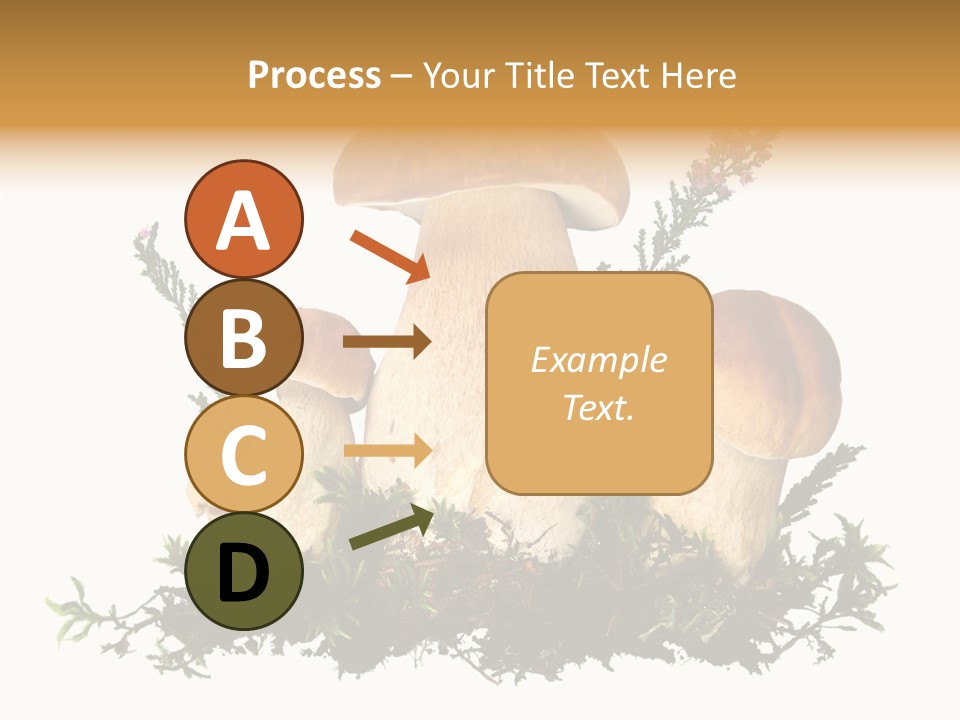 Process – Your Title Text Here

A

B

C

D

Example Text.